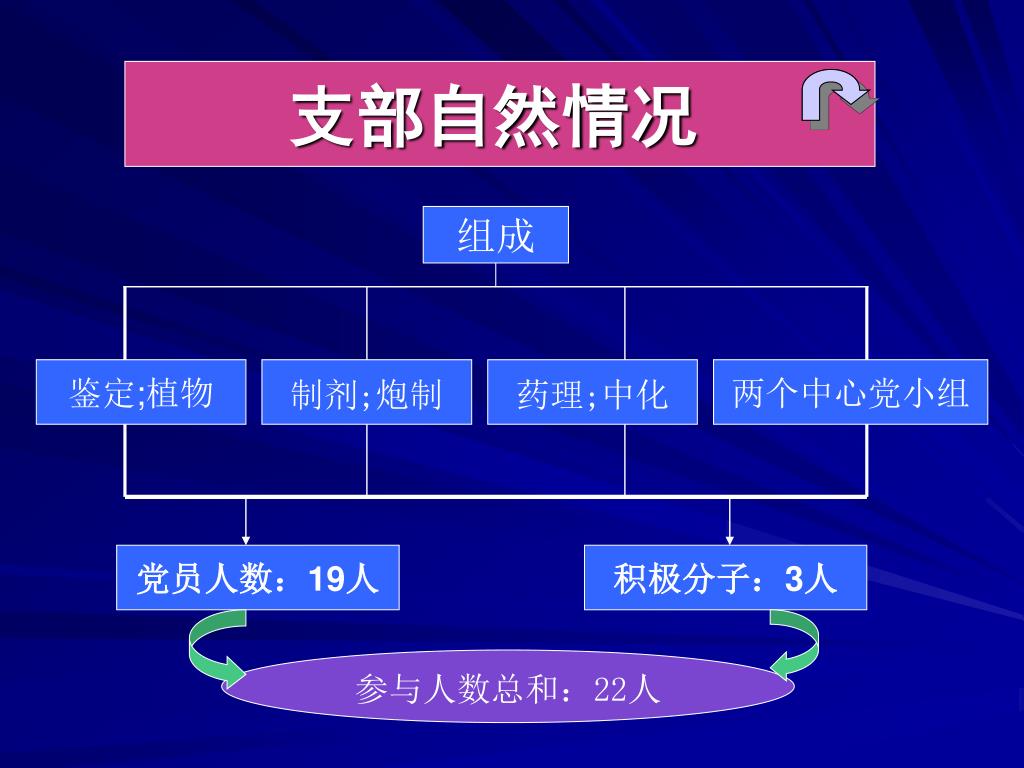 支部自然情况

组成

鉴定;植物

制剂;炮制

药理;中化

两个中心党小组

党员人数：19人

积极分子：3人

参与人数总和：22人